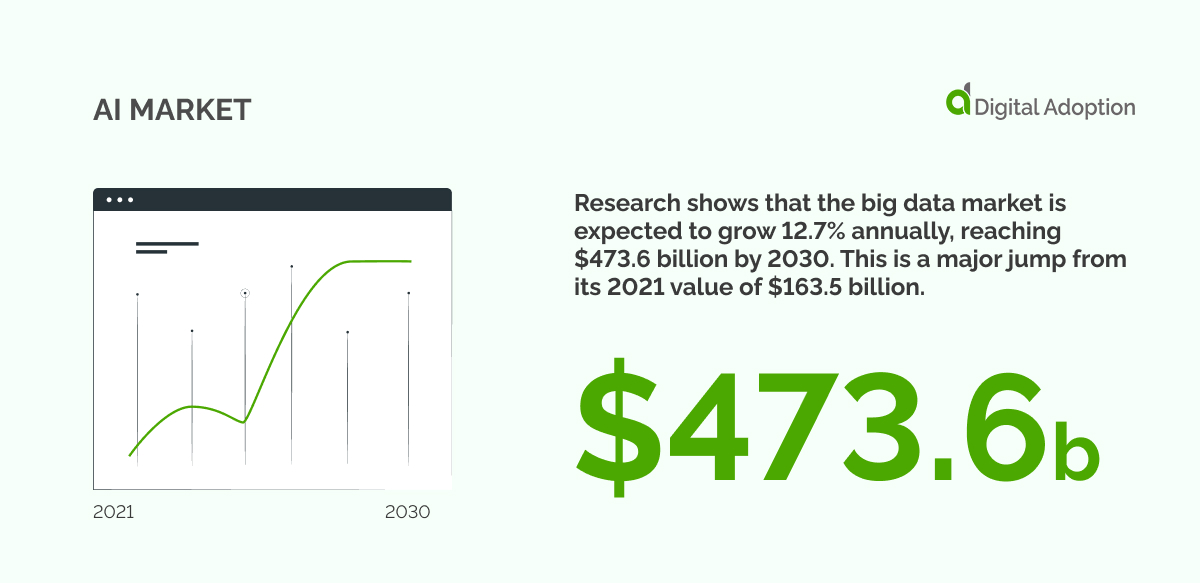 AI MARKET

Digital Adoption

2021

2030

Research shows that the big data market is expected to grow 12.7% annually, reaching \$473.6 billion by 2030. This is a major jump from its 2021 value of \$163.5 billion.

\$473.6b